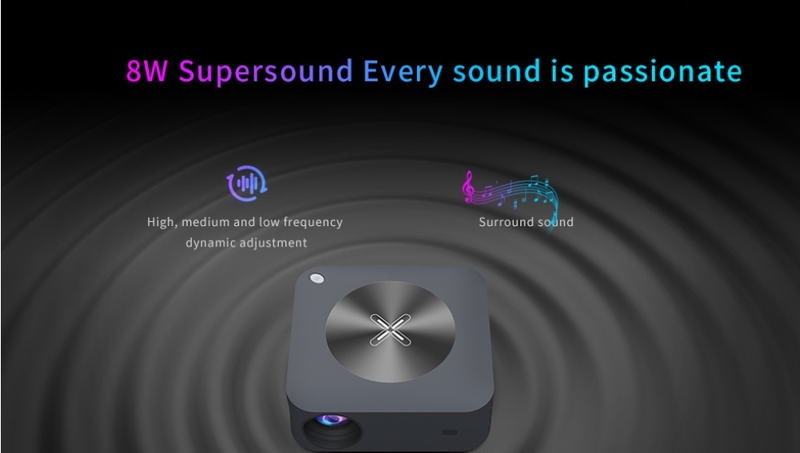 8W Supersound Every sound is passionate

High, medium and low frequency dynamic adjustment

Surround sound